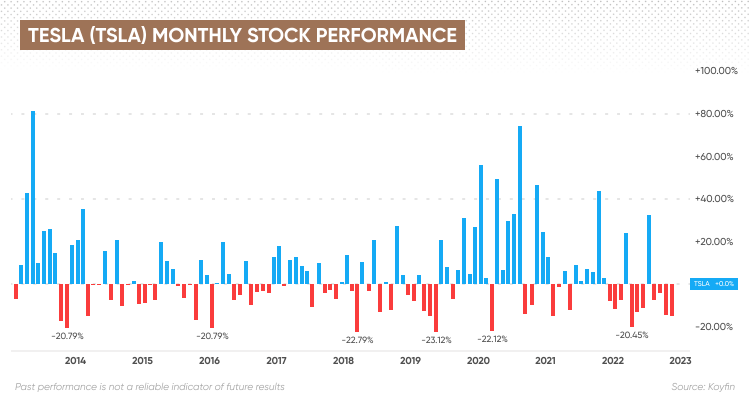 TESLA (TSLA) MONTHLY STOCK PERFORMANCE

+100.00%
+80.00%
+60.00%
+40.00%
+20.00%
TSLA +0.0%
-20.00%

-20.79%
-20.79%
-22.79%
-23.12%
-22.12%
-20.45%

2014
2015
2016
2017
2018
2019
2020
2021
2022
2023

Past performance is not a reliable indicator of future results

Source: Koyfin